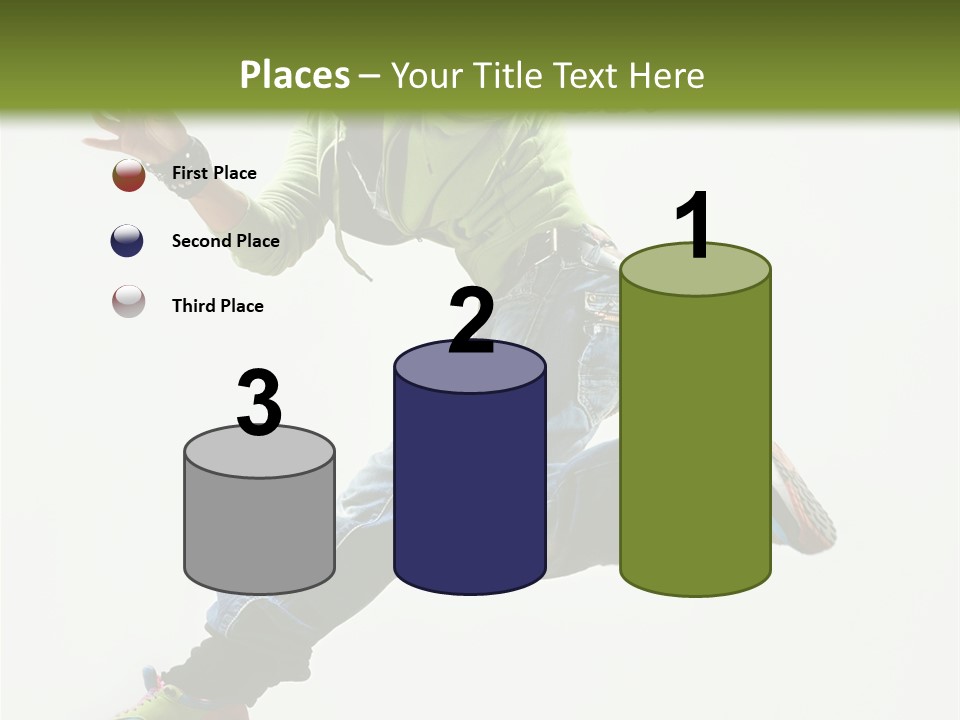 Places – Your Title Text Here

First Place

Second Place

Third Place

3

2

1